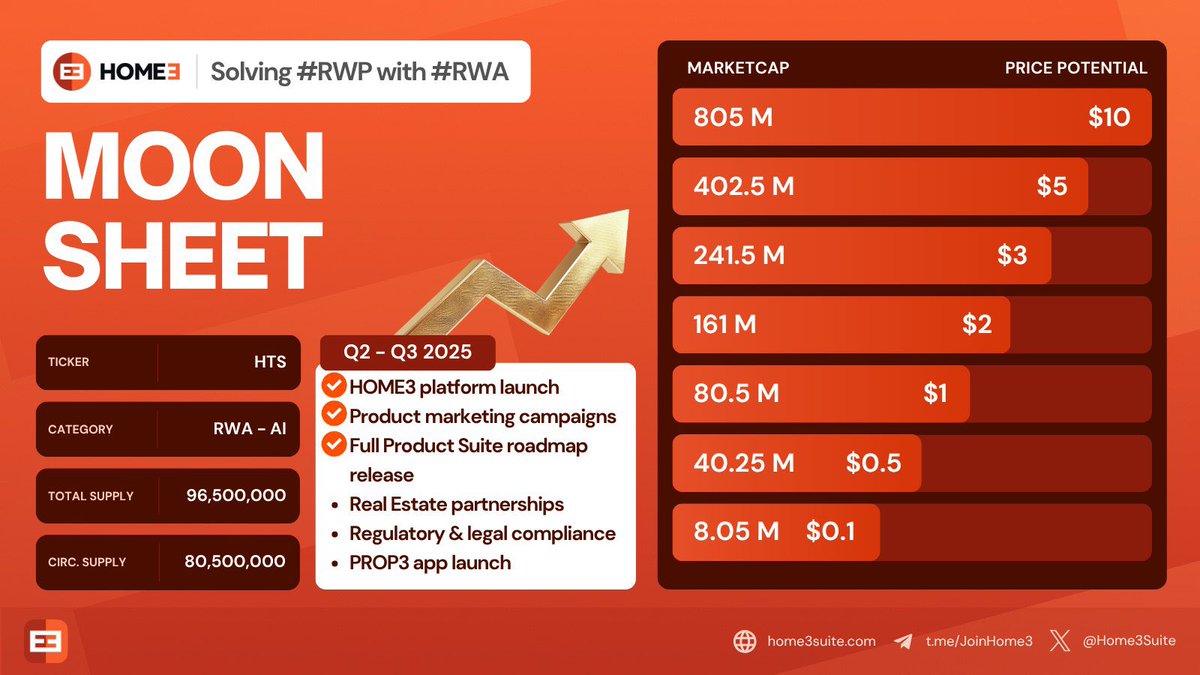 HOME3 | Solving #RWP with #RWA

MOON SHEET

| TICKER | HTS |
|---|---|
| CATEGORY | RWA - AI |
| TOTAL SUPPLY | 96,500,000 |
| CIRC. SUPPLY | 80,500,000 |

Q2 - Q3 2025
HOME3 platform launch
Product marketing campaigns
Full Product Suite roadmap release
• Real Estate partnerships
• Regulatory & legal compliance
• PROP3 app launch

| MARKETCAP | PRICE POTENTIAL |
|---|---|
| 805 M | $10 |
| 402.5 M | $5 |
| 241.5 M | $3 |
| 161 M | $2 |
| 80.5 M | $1 |
| 40.25 M | $0.5 |
| 8.05 M | $0.1 |

home3suite.com t.me/JoinHome3 @Home3Suite